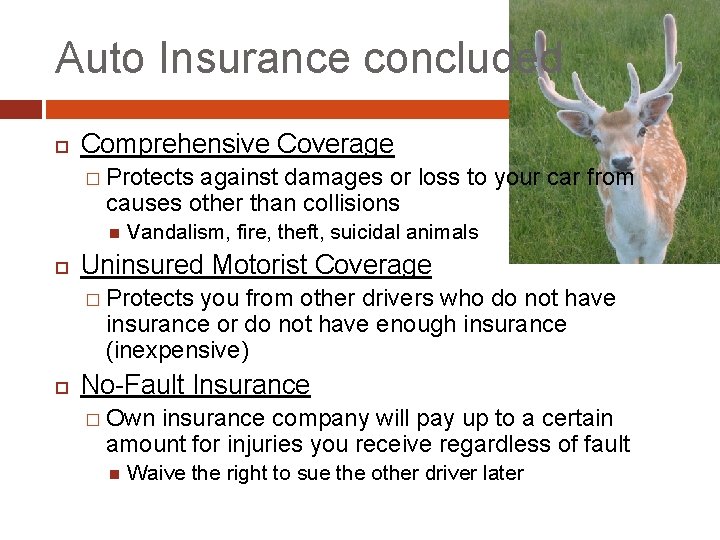 Auto Insurance concluded

Comprehensive Coverage
Protects against damages or loss to your car from causes other than collisions
Vandalism, fire, theft, suicidal animals

Uninsured Motorist Coverage
Protects you from other drivers who do not have insurance or do not have enough insurance (inexpensive)

No-Fault Insurance
Own insurance company will pay up to a certain amount for injuries you receive regardless of fault
Waive the right to sue the other driver later